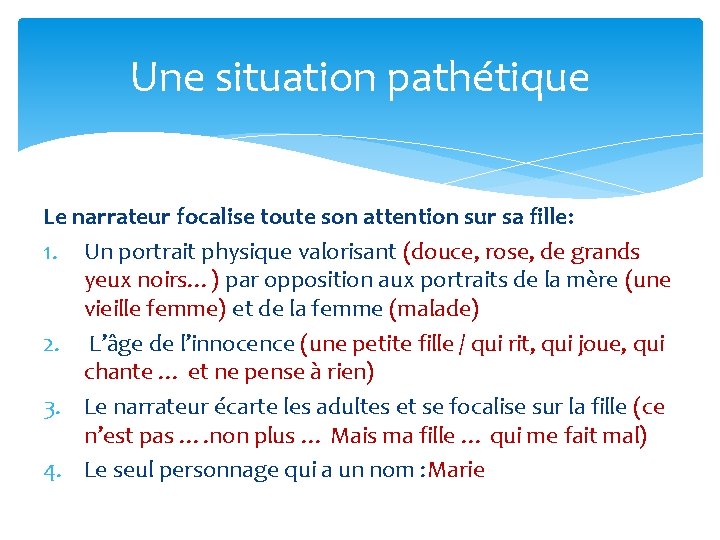 Une situation pathétique

Le narrateur focalise toute son attention sur sa fille:

1. Un portrait physique valorisant (douce, rose, de grands yeux noirs…) par opposition aux portraits de la mère (une vieille femme) et de la femme (malade)
2. L'âge de l'innocence (une petite fille / qui rit, qui joue, qui chante … et ne pense à rien)
3. Le narrateur écarte les adultes et se focalise sur la fille (ce n'est pas ….non plus … Mais ma fille … qui me fait mal)
4. Le seul personnage qui a un nom :Marie